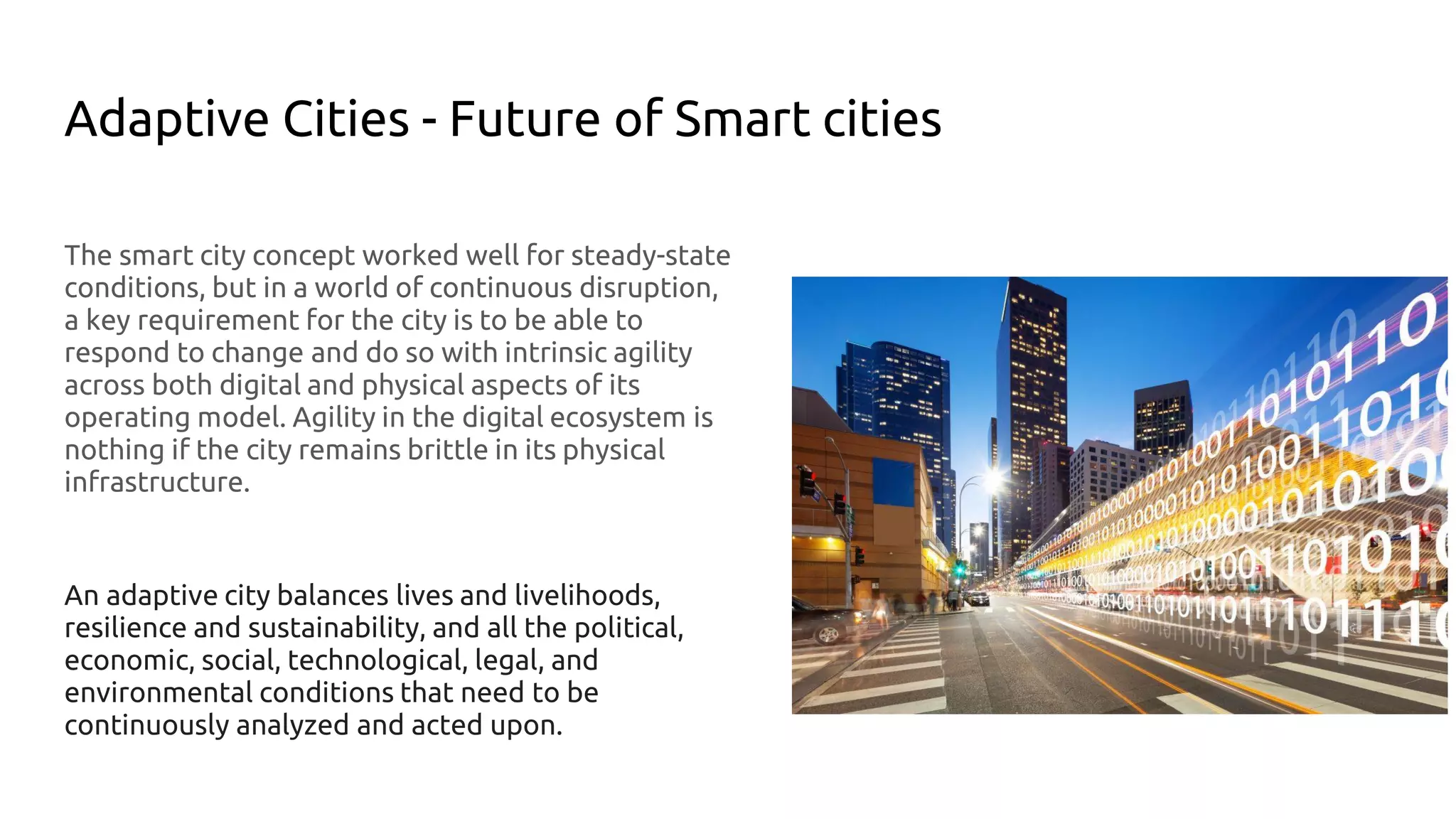 Adaptive Cities - Future of Smart cities

The smart city concept worked well for steady-state conditions, but in a world of continuous disruption, a key requirement for the city is to be able to respond to change and do so with intrinsic agility across both digital and physical aspects of its operating model. Agility in the digital ecosystem is nothing if the city remains brittle in its physical infrastructure.

An adaptive city balances lives and livelihoods, resilience and sustainability, and all the political, economic, social, technological, legal, and environmental conditions that need to be continuously analyzed and acted upon.